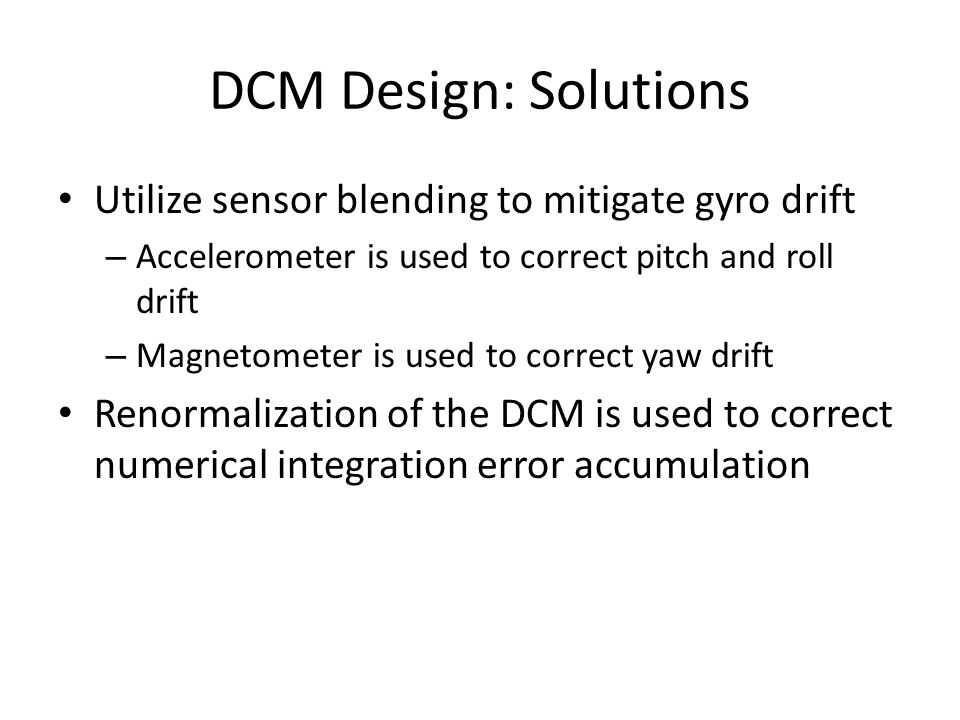 DCM Design: Solutions

• Utilize sensor blending to mitigate gyro drift
– Accelerometer is used to correct pitch and roll drift
– Magnetometer is used to correct yaw drift
• Renormalization of the DCM is used to correct numerical integration error accumulation